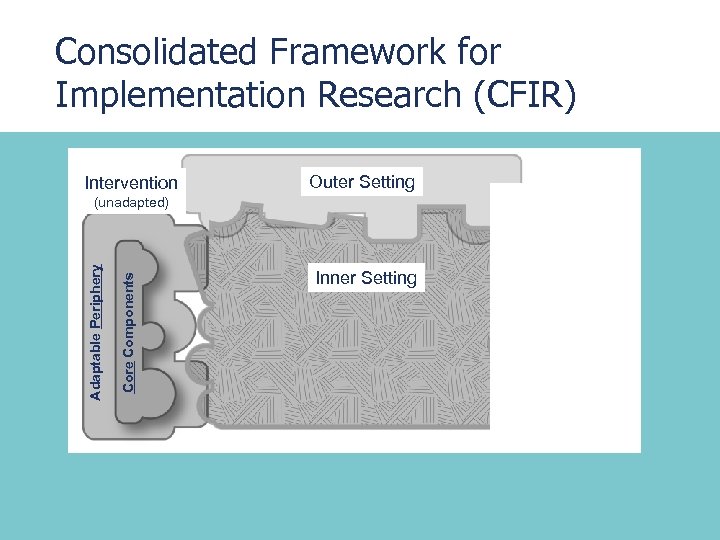 Consolidated Framework for Implementation Research (CFIR)

Intervention
(unadapted)

Outer Setting

Inner Setting

Adaptable Periphery

Core Components